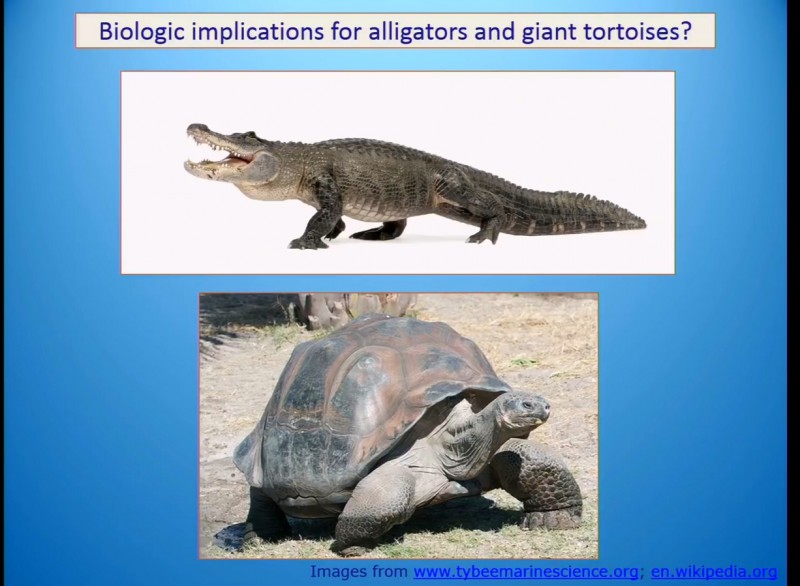 Biologic implications for alligators and giant tortoises?

Images from www.tybeemarinescience.org; en.wikipedia.org